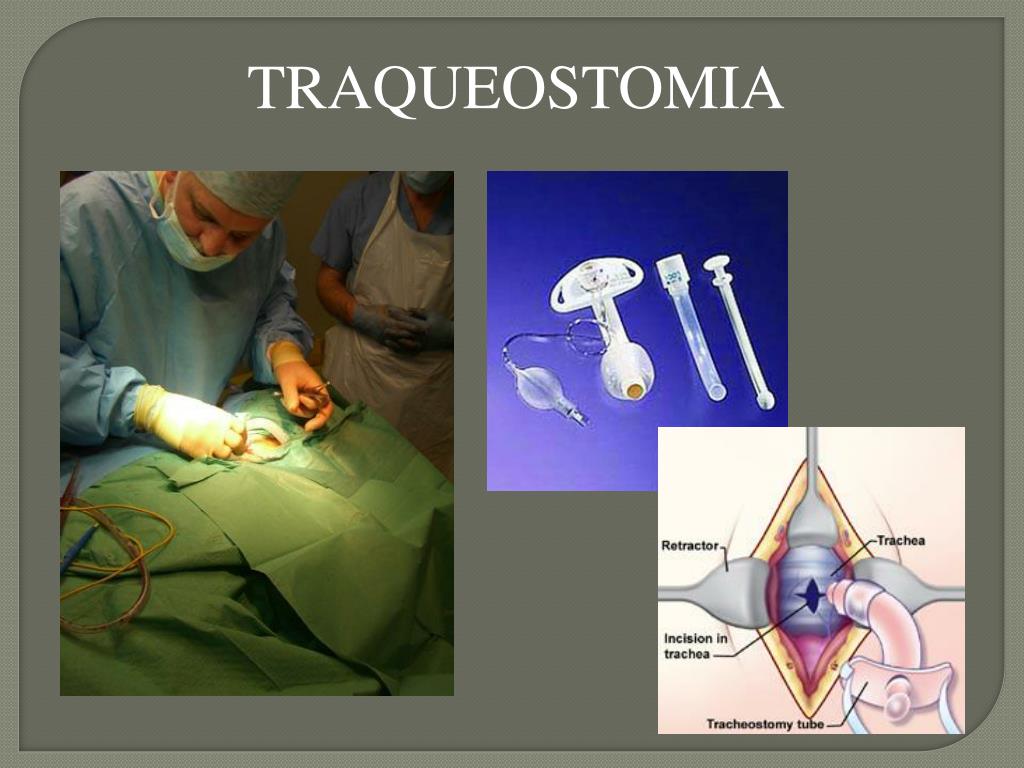 TRAQUEOSTOMIA

Retractor

Trachea

Incision in trachea

Tracheostomy tube